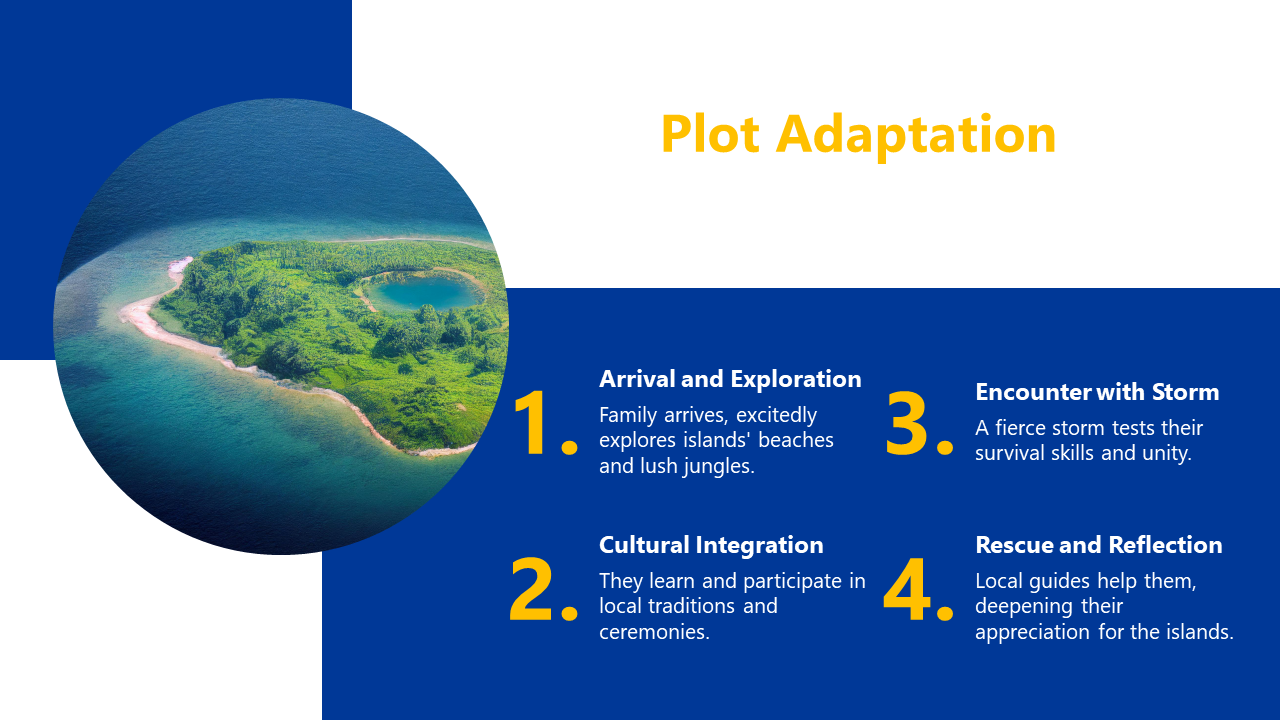 Plot Adaptation

1. Arrival and Exploration
Family arrives, excitedly explores islands' beaches and lush jungles.

2. Cultural Integration
They learn and participate in local traditions and ceremonies.

3. Encounter with Storm
A fierce storm tests their survival skills and unity.

4. Rescue and Reflection
Local guides help them, deepening their appreciation for the islands.